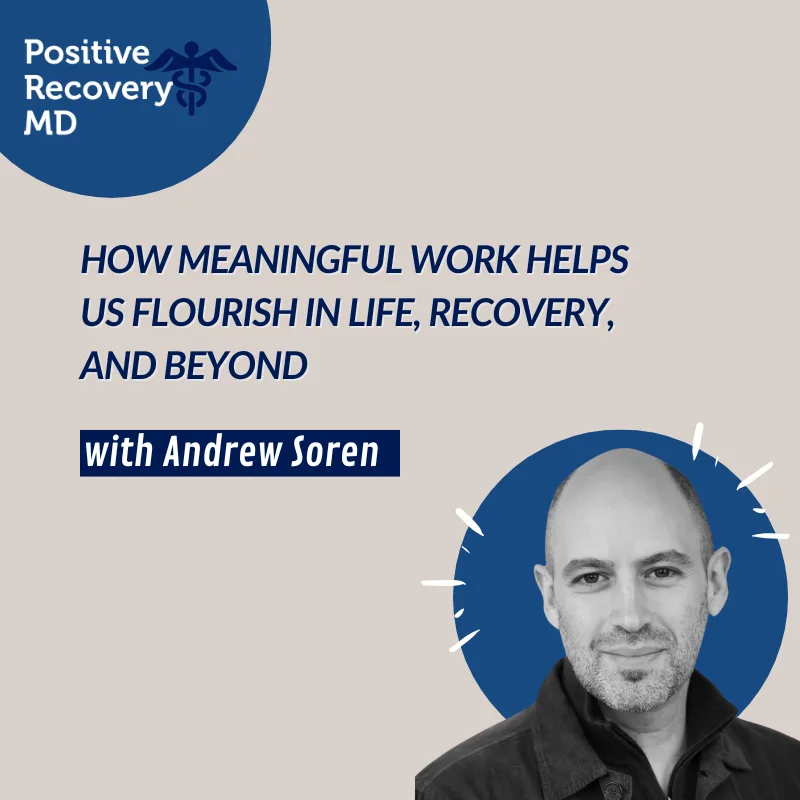 Positive Recovery MD

HOW MEANINGFUL WORK HELPS US FLOURISH IN LIFE, RECOVERY, AND BEYOND

with Andrew Soren